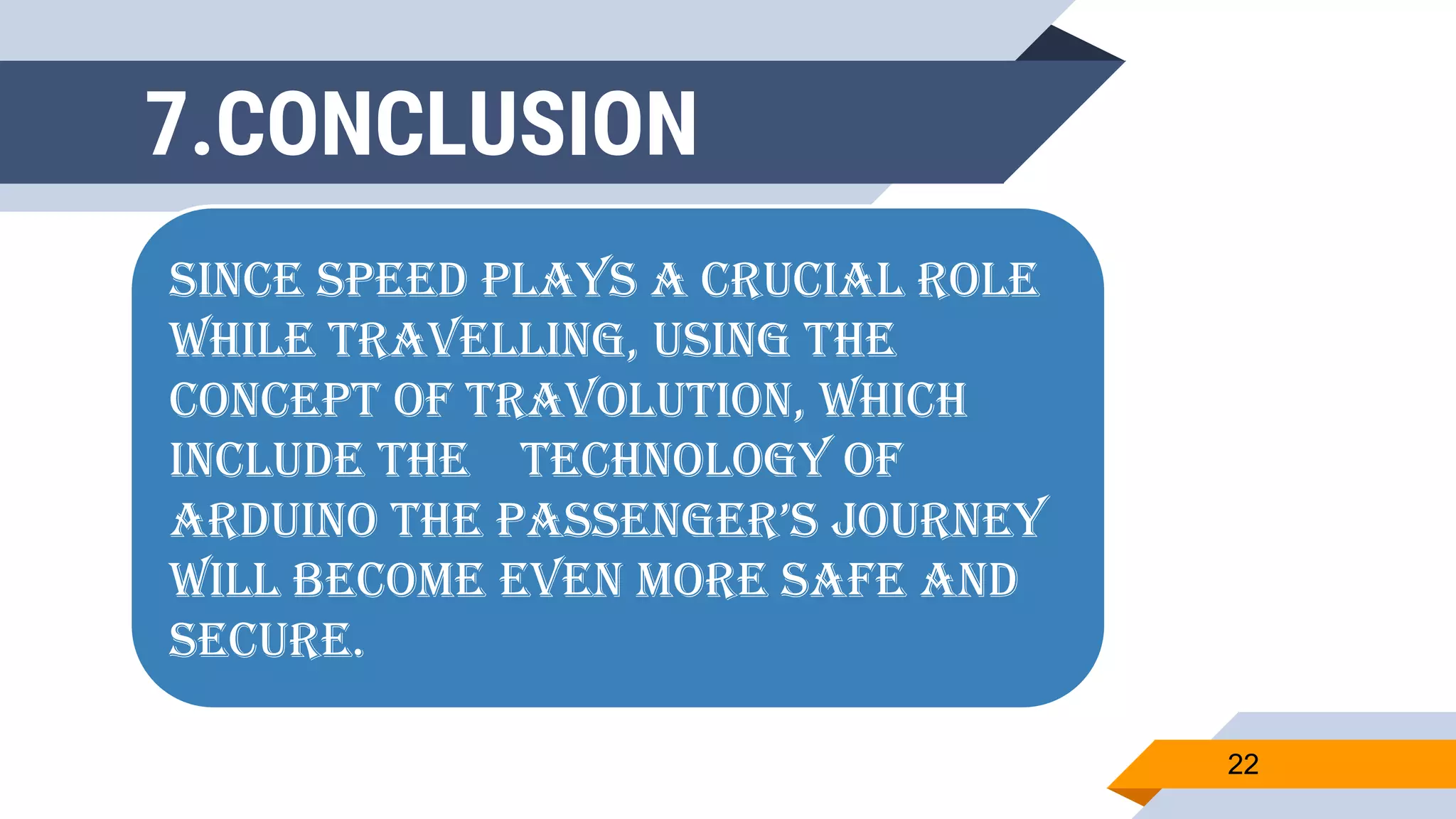 7.CONCLUSION

SINCE SPEED PLAYS A CRUCIAL ROLE WHILE TRAVELLING, USING THE CONCEPT OF TRAVOLUTION, WHICH INCLUDE THE TECHNOLOGY OF ARDUINO THE PASSENGER'S JOURNEY WILL BECOME EVEN MORE SAFE AND SECURE.

22